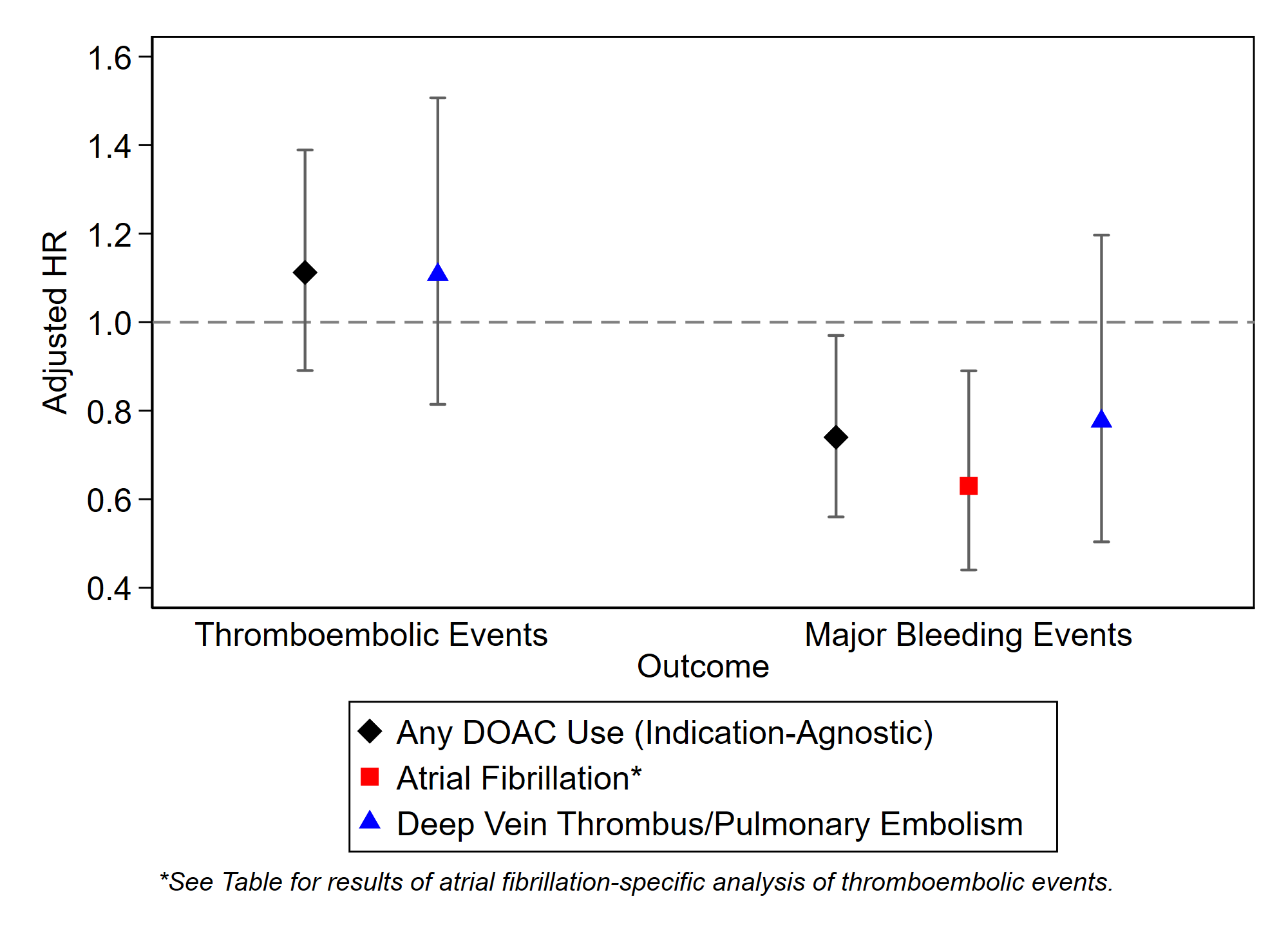 Adjusted HR

1.6
1.4
1.2
1.0
0.8
0.6
0.4

Thromboembolic Events
Major Bleeding Events
Outcome

Any DOAC Use (Indication-Agnostic)
Atrial Fibrillation*
Deep Vein Thrombus/Pulmonary Embolism

*See Table for results of atrial fibrillation-specific analysis of thromboembolic events.